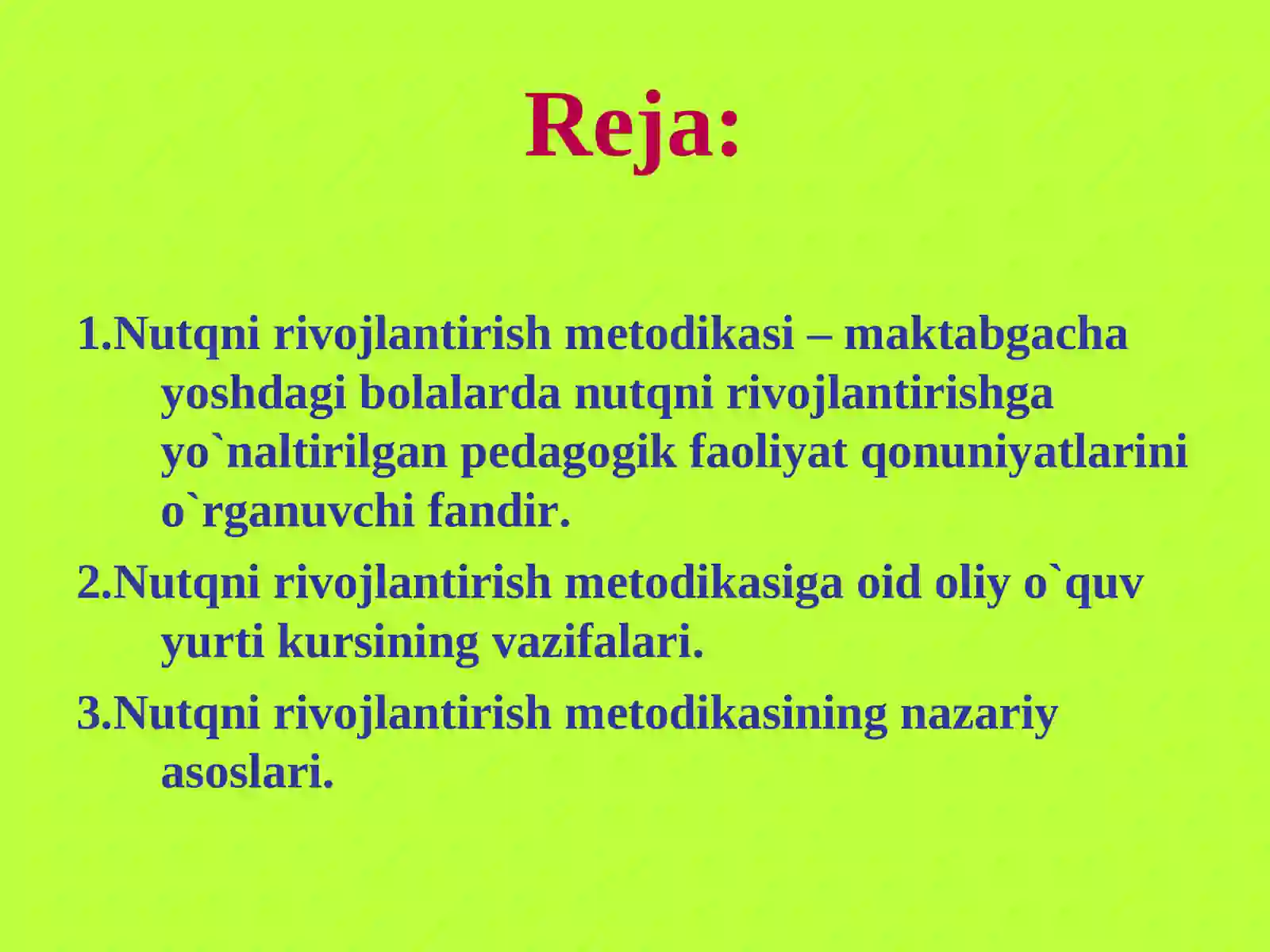 Reja:

1.Nutqni rivojlantirish metodikasi – maktabgacha yoshdagi bolalarda nutqni rivojlantirishga yo`naltirilgan pedagogik faoliyat qonuniyatlarini o`rganuvchi fandir.

2.Nutqni rivojlantirish metodikasiga oid oliy o`quv yurti kursining vazifalari.

3.Nutqni rivojlantirish metodikasining nazariy asoslari.